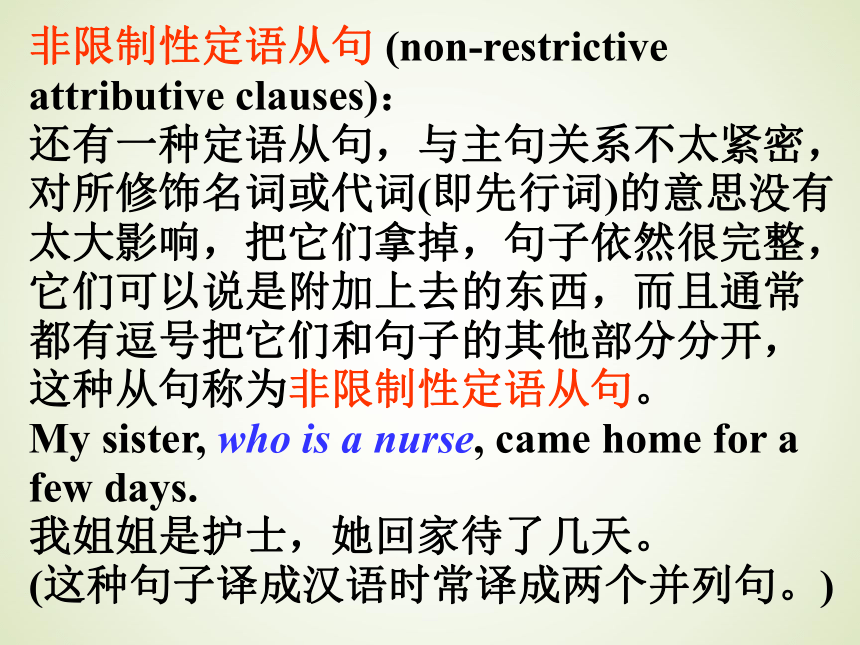 非限制性定语从句 (non-restrictive attributive clauses)：
还有一种定语从句，与主句关系不太紧密，对所修饰名词或代词(即先行词)的意思没有太大影响，把它们拿掉，句子依然很完整，它们可以说是附加上去的东西，而且通常都有逗号把它们和句子的其他部分分开，这种从句称为非限制性定语从句。
My sister, who is a nurse, came home for a few days.
我姐姐是护士，她回家待了几天。
(这种句子译成汉语时常译成两个并列句。)